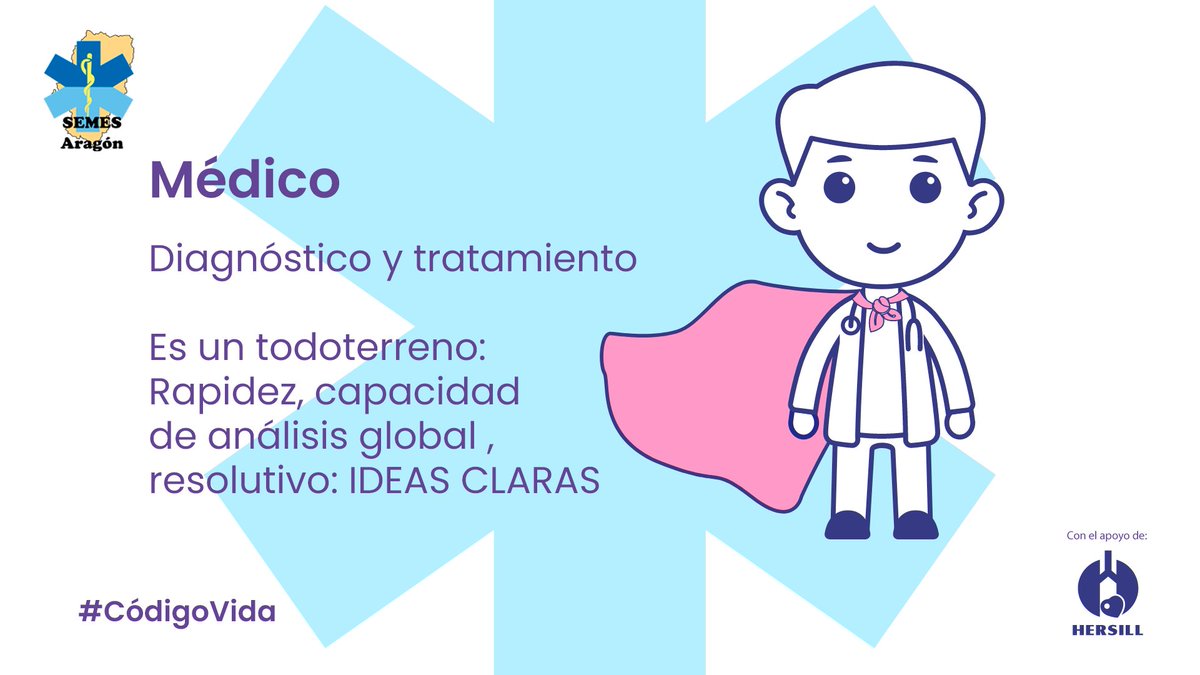 SEMES Aragón

Médico

Diagnóstico y tratamiento

Es un todoterreno: Rapidez, capacidad de análisis global , resolutivo: IDEAS CLARAS

#CódigoVida

Con el apoyo de:

HERSILL